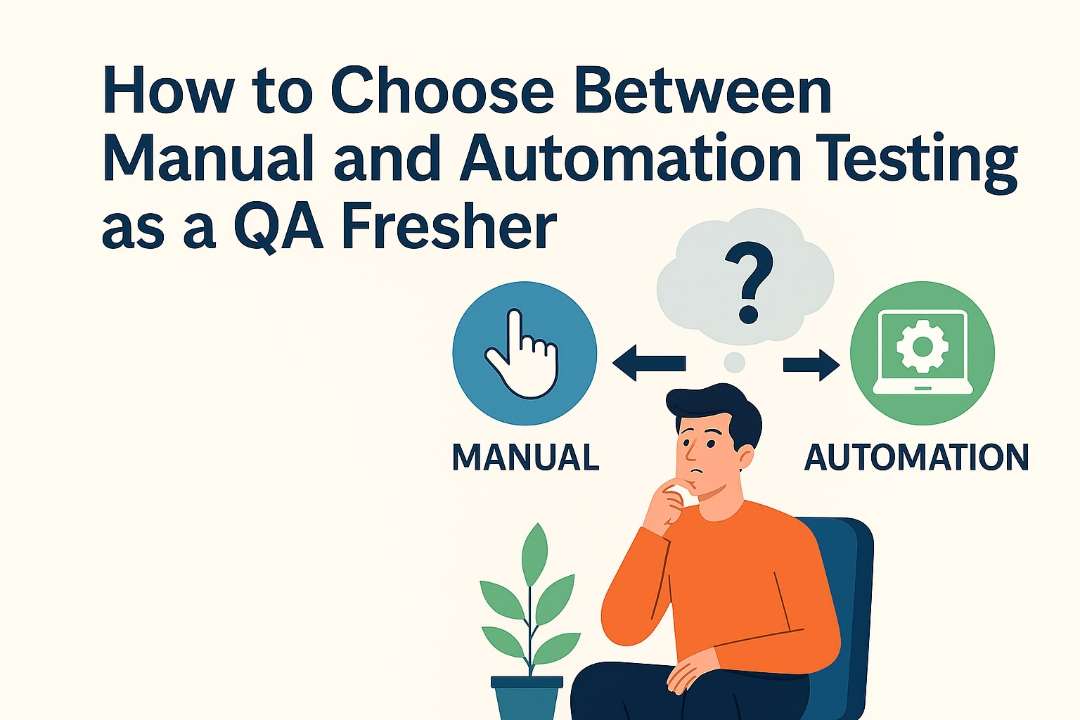 How to Choose Between Manual and Automation Testing as a QA Fresher

?

MANUAL

AUTOMATION